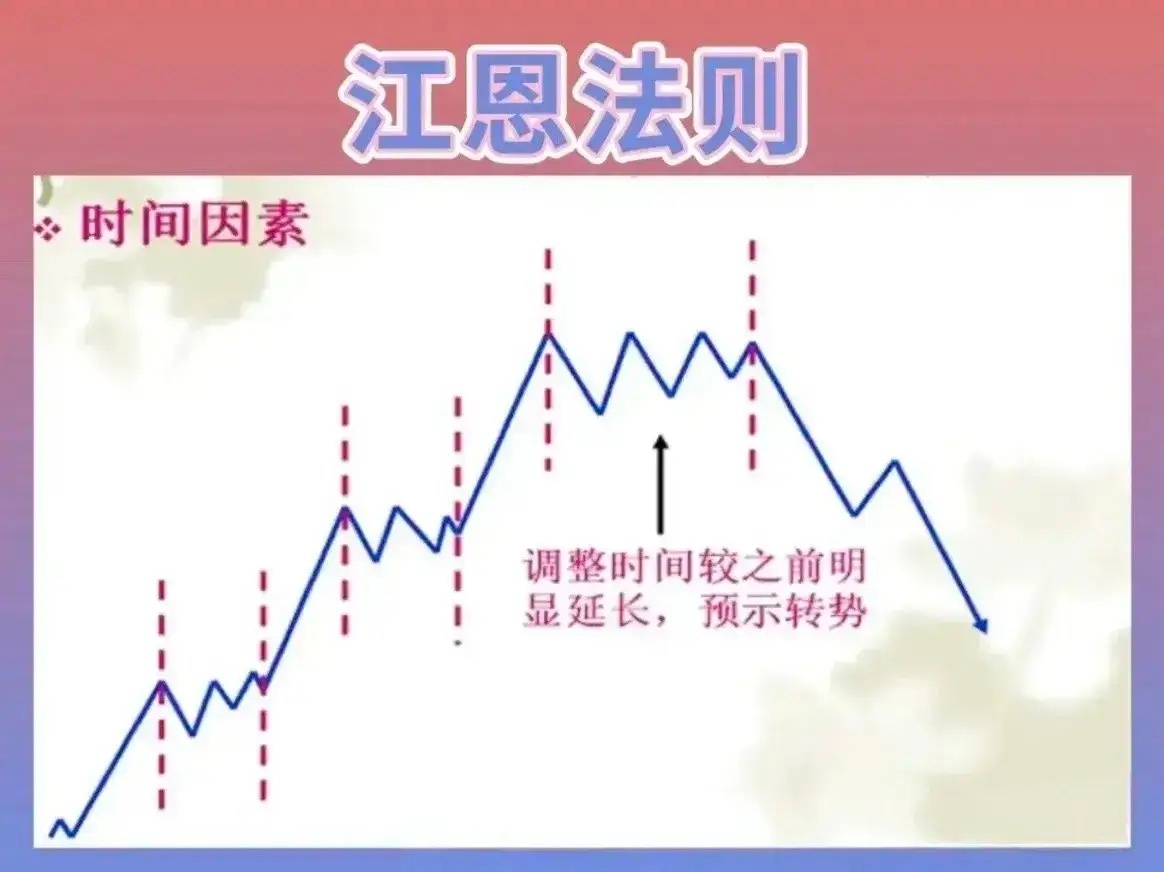 江恩法则

❖ 时间因素

调整时间较之前明显延长，预示转势